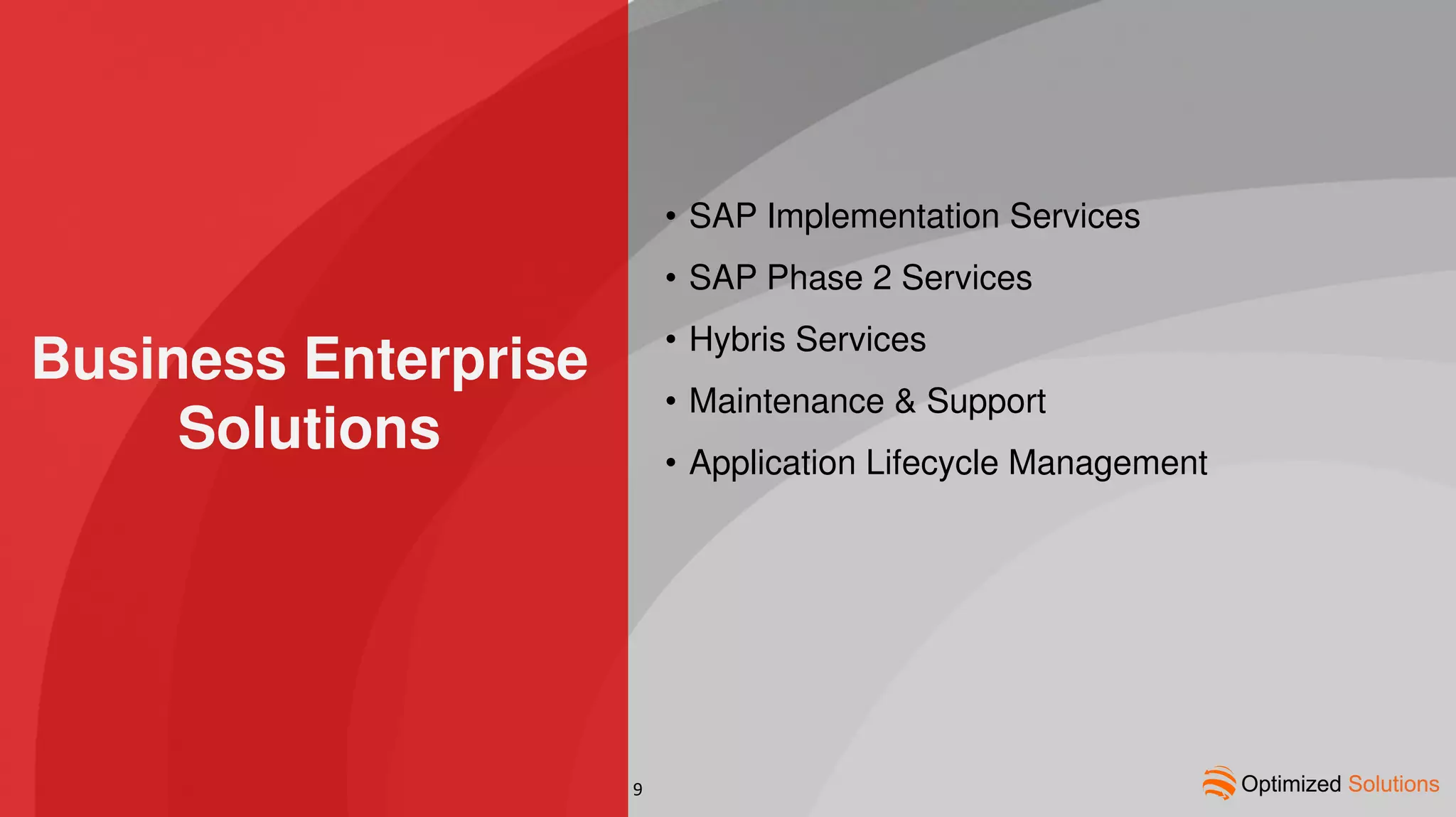 Business Enterprise Solutions

• SAP Implementation Services
• SAP Phase 2 Services
• Hybris Services
• Maintenance & Support
• Application Lifecycle Management

9

Optimized Solutions